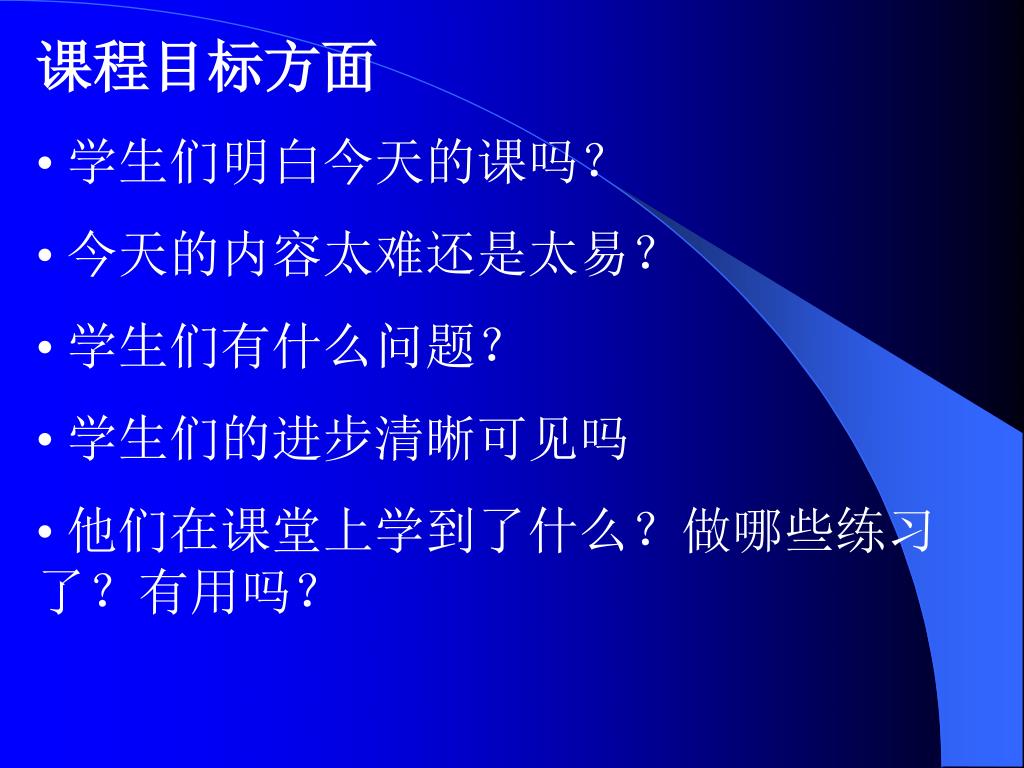 课程目标方面

• 学生们明白今天的课吗?

• 今天的内容太难还是太易?

• 学生们有什么问题?

• 学生们的进步清晰可见吗

• 他们在课堂上学到了什么?做哪些练习了?有用吗?